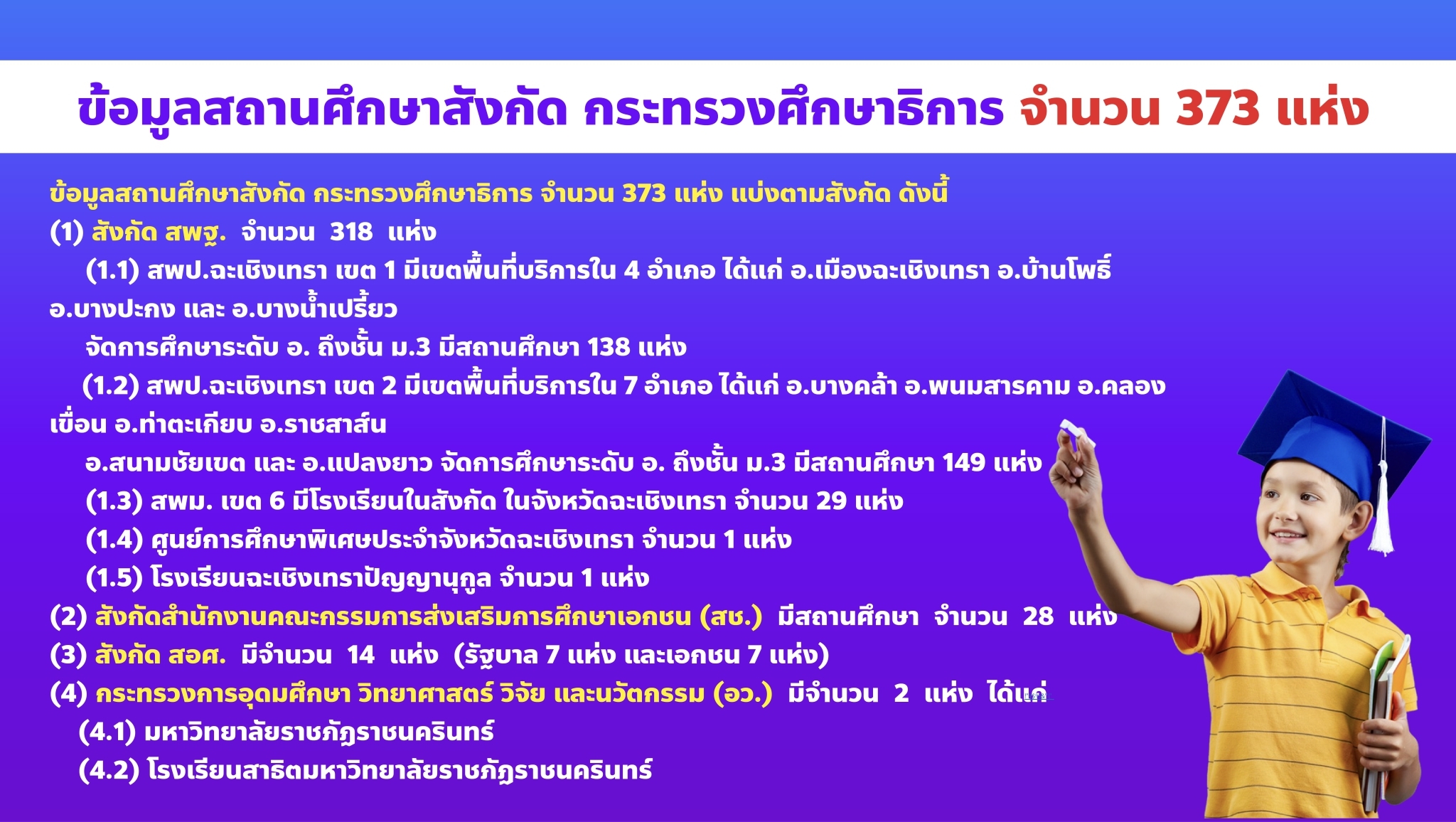 ข้อมูลสถานศึกษาสังกัด กระทรวงศึกษาธิการ จำนวน 373 แห่ง

ข้อมูลสถานศึกษาสังกัด กระทรวงศึกษาธิการ จำนวน 373 แห่ง แบ่งตามสังกัด ดังนี้
(1) สังกัด สพฐ. จำนวน 318 แห่ง
(1.1) สพป.ฉะเชิงเทรา เขต 1 มีเขตพื้นที่บริการใน 4 อำเภอ ได้แก่ อ.เมืองฉะเชิงเทรา อ.บ้านโพธิ์ อ.บางปะกง และ อ.บางน้ำเปรี้ยว
จัดการศึกษาระดับ อ. ถึงชั้น ม.3 มีสถานศึกษา 138 แห่ง
(1.2) สพป.ฉะเชิงเทรา เขต 2 มีเขตพื้นที่บริการใน 7 อำเภอ ได้แก่ อ.บางคล้า อ.พนมสารคาม อ.คลองเขื่อน อ.ท่าตะเกียบ อ.ราชสาส์น
อ.สนามชัยเขต และ อ.แปลงยาว จัดการศึกษาระดับ อ. ถึงชั้น ม.3 มีสถานศึกษา 149 แห่ง
(1.3) สพม. เขต 6 มีโรงเรียนในสังกัด ในจังหวัดฉะเชิงเทรา จำนวน 29 แห่ง
(1.4) ศูนย์การศึกษาพิเศษประจำจังหวัดฉะเชิงเทรา จำนวน 1 แห่ง
(1.5) โรงเรียนฉะเชิงเทราปัญญานุกูล จำนวน 1 แห่ง
(2) สังกัดสำนักงานคณะกรรมการส่งเสริมการศึกษาเอกชน (สช.) มีสถานศึกษา จำนวน 28 แห่ง
(3) สังกัด สอศ. มีจำนวน 14 แห่ง (รัฐบาล 7 แห่ง และเอกชน 7 แห่ง)
(4) กระทรวงการอุดมศึกษา วิทยาศาสตร์ วิจัย และนวัตกรรม (อว.) มีจำนวน 2 แห่ง ได้แก่
(4.1) มหาวิทยาลัยราชภัฏราชนครินทร์
(4.2) โรงเรียนสาธิตมหาวิทยาลัยราชภัฏราชนครินทร์